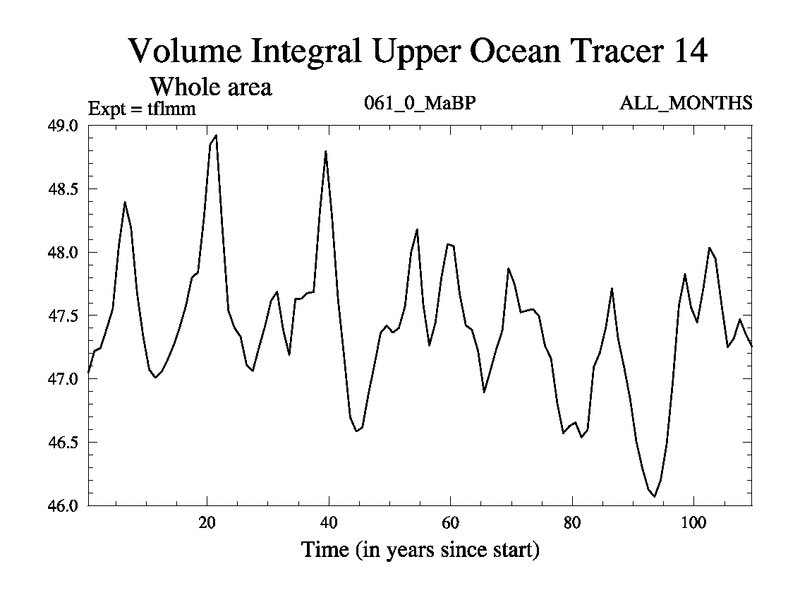 Volume Integral Upper Ocean Tracer 14
Whole area
Expt = tflmm
061_0_MaBP
ALL_MONTHS

49.0
48.5
48.0
47.5
47.0
46.5
46.0

20
40
60
80
100

Time (in years since start)